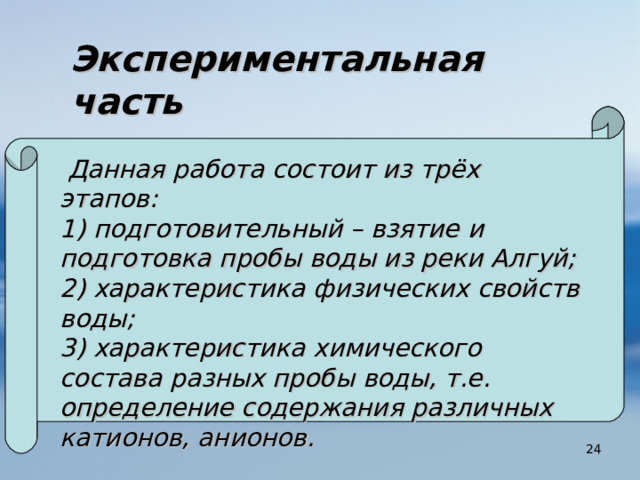 Экспериментальная часть

Данная работа состоит из трёх этапов:
1) подготовительный – взятие и подготовка пробы воды из реки Алгуй;
2) характеристика физических свойств воды;
3) характеристика химического состава разных пробы воды, т.е. определение содержания различных катионов, анионов.

24